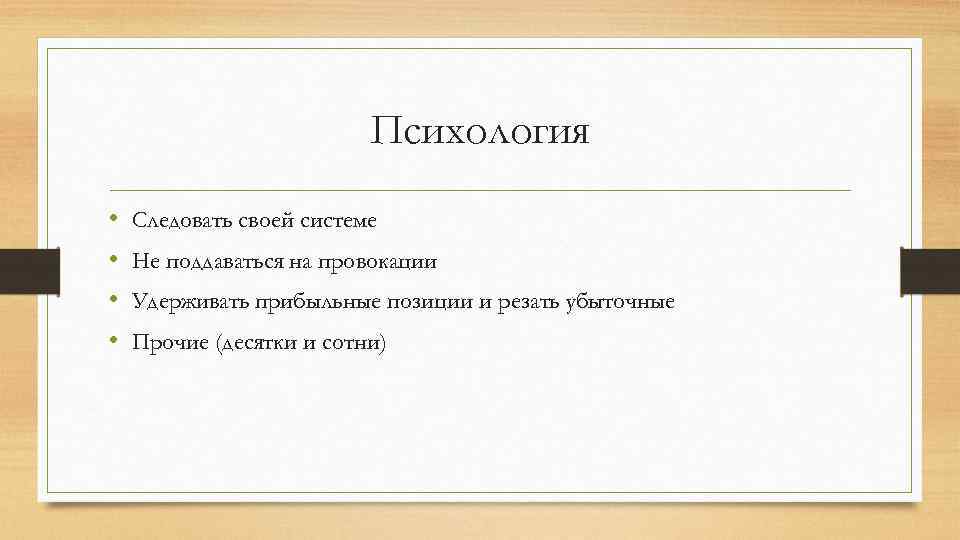 Психология

• Следовать своей системе
• Не поддаваться на провокации
• Удерживать прибыльные позиции и резать убыточные
• Прочие (десятки и сотни)